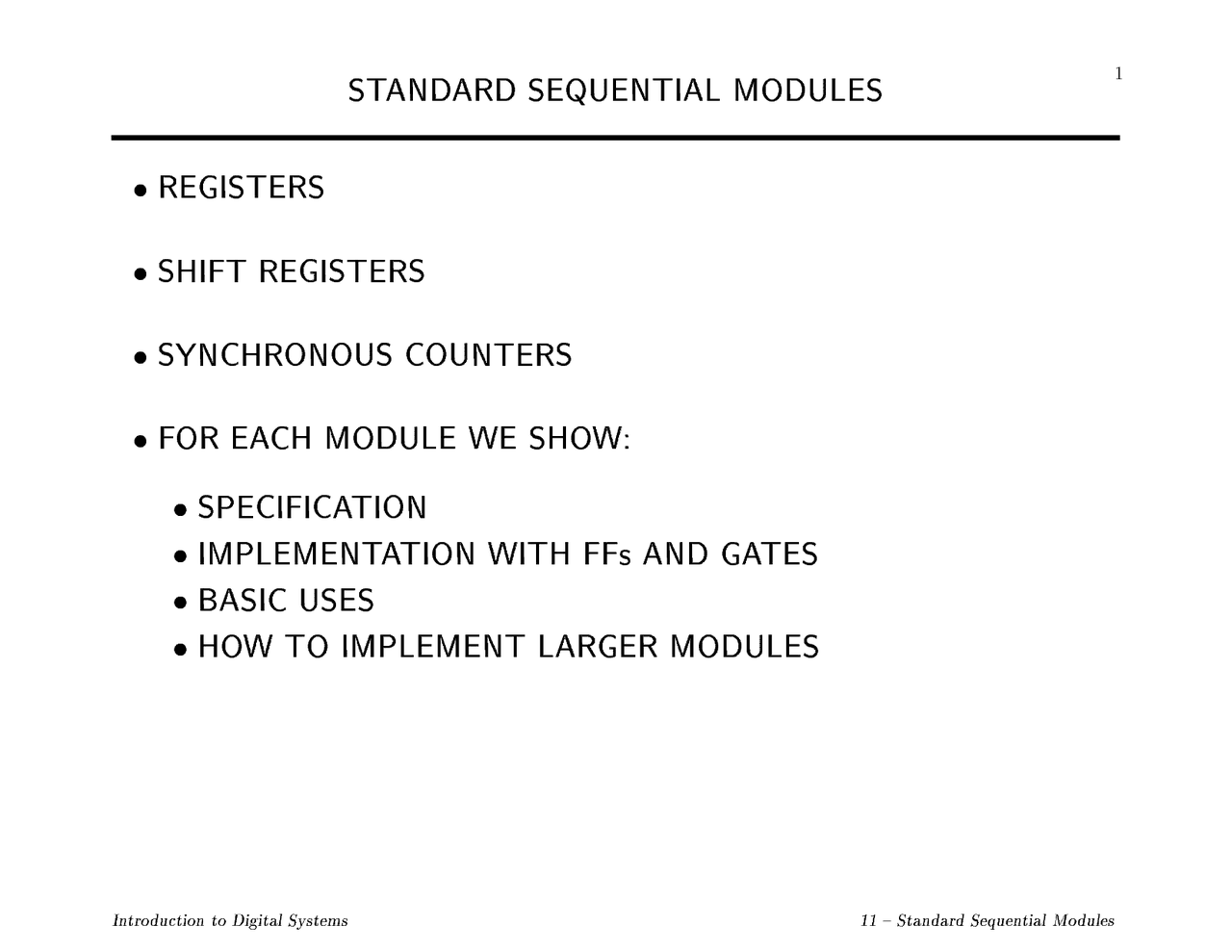 1

STANDARD SEQUENTIAL MODULES

• REGISTERS

• SHIFT REGISTERS

• SYNCHRONOUS COUNTERS

• FOR EACH MODULE WE SHOW:

• SPECIFICATION
• IMPLEMENTATION WITH FFs AND GATES
• BASIC USES
• HOW TO IMPLEMENT LARGER MODULES

Introduction to Digital Systems

11 – Standard Sequential Modules